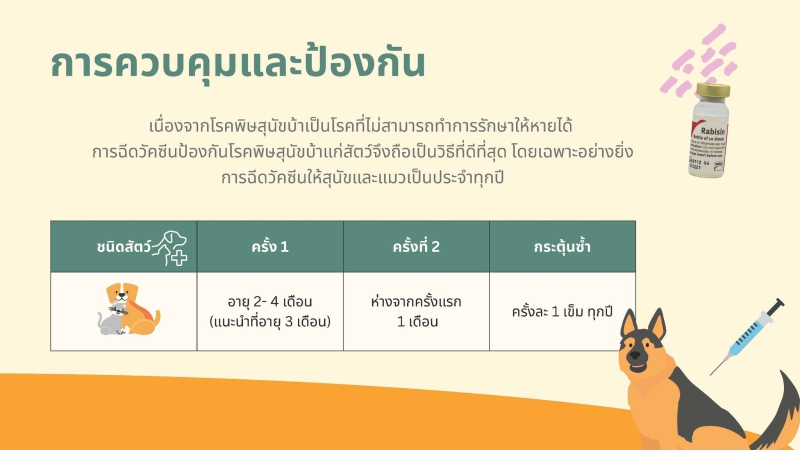 การควบคุมและป้องกัน

เนื่องจากโรคพิษสุนัขบ้าเป็นโรคที่ไม่สามารถทำการรักษาให้หายได้ การฉีดวัคซีนป้องกันโรคพิษสุนัขบ้าแก่สัตว์จึงถือเป็นวิธีที่ดีที่สุด โดยเฉพาะอย่างยิ่ง การฉีดวัคซีนให้สุนัขและแมวเป็นประจำทุกปี

Rabisin

| ชนิดสัตว์ | ครั้ง 1 | ครั้งที่ 2 | กระตุ้นซ้ำ |
|---|---|---|---|
| | อายุ 2- 4 เดือน (แนะนำที่อายุ 3 เดือน) | ห่างจากครั้งแรก 1 เดือน | ครั้งละ 1 เข็ม ทุกปี |